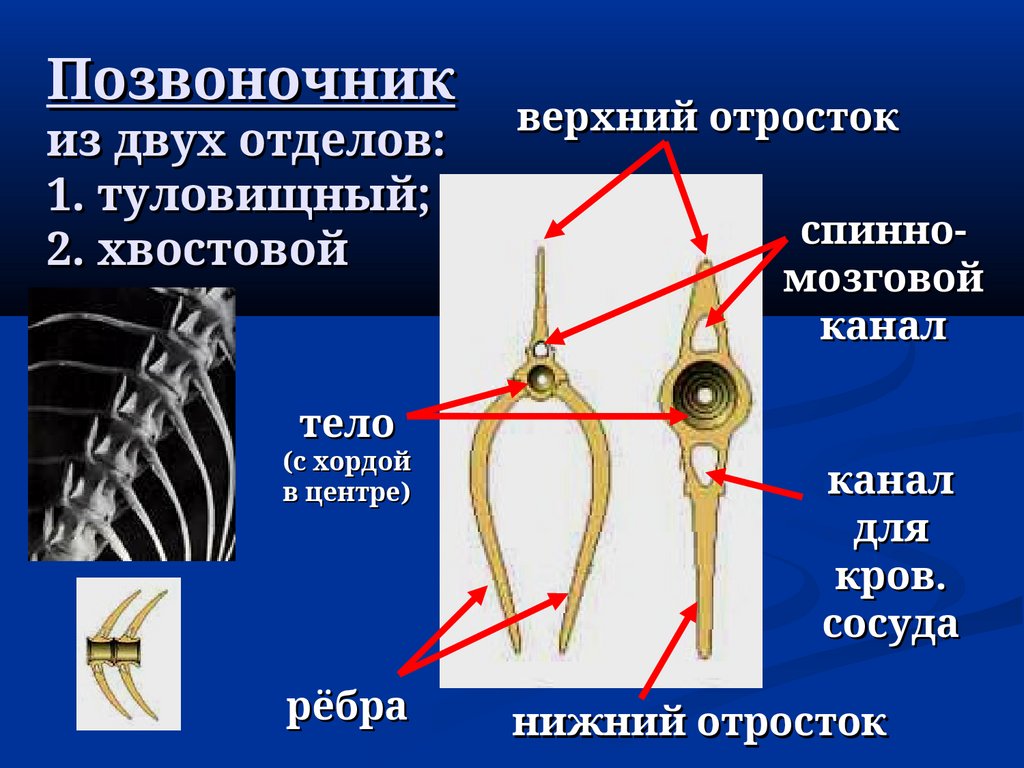 Позвоночник
из двух отделов:
1. туловищный;
2. хвостовой

верхний отросток

спинно-мозговой канал

тело
(с хордой в центре)

канал для кров. сосуда

рёбра

нижний отросток